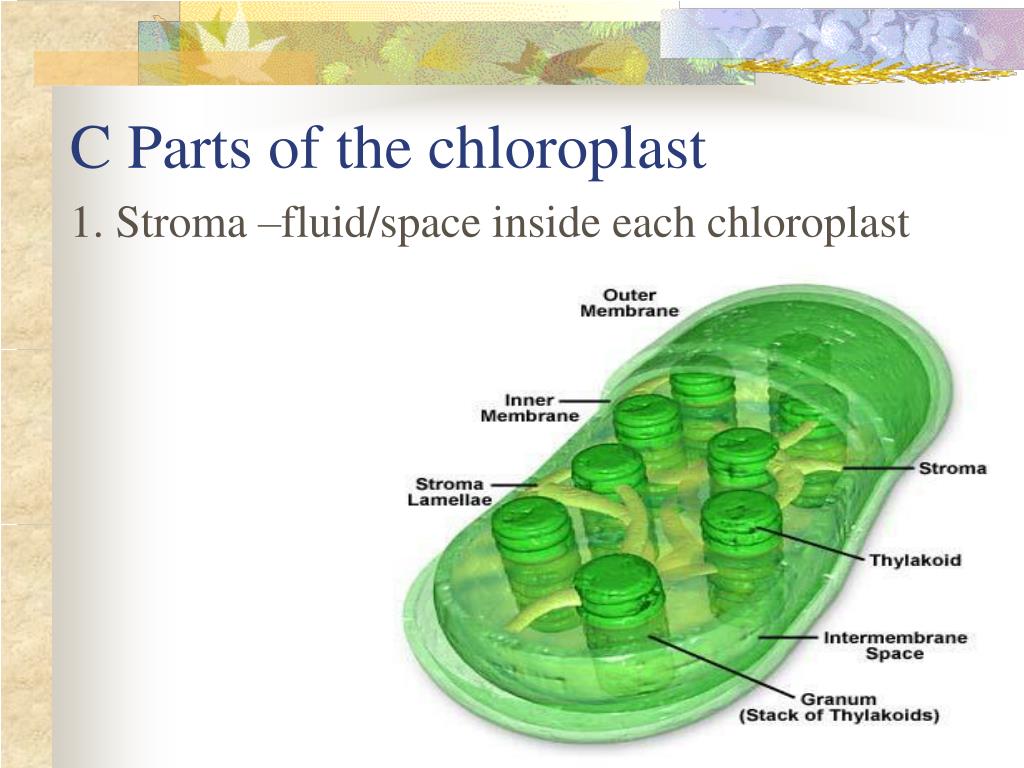 C Parts of the chloroplast

1. Stroma –fluid/space inside each chloroplast

Outer Membrane

Inner Membrane

Stroma Lamellae

Stroma

Thylakoid

Intermembrane Space

Granum (Stack of Thylakoids)